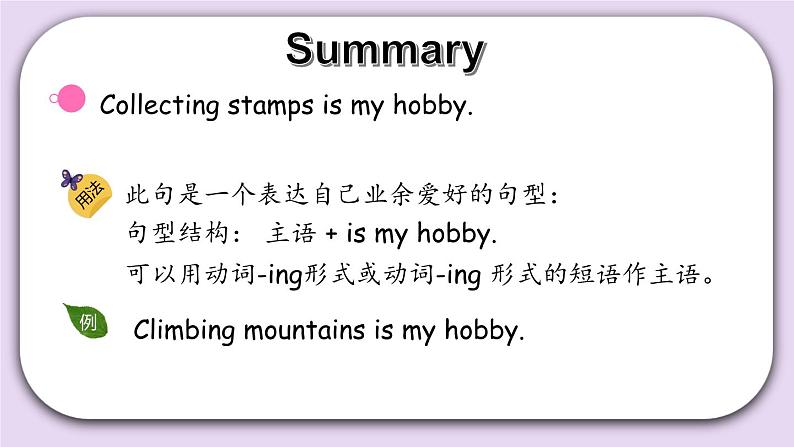 Summary

Collecting stamps is my hobby.

用法 此句是一个表达自己业余爱好的句型：
句型结构： 主语 + is my hobby.
可以用动词-ing形式或动词-ing 形式的短语作主语。

例 Climbing mountains is my hobby.